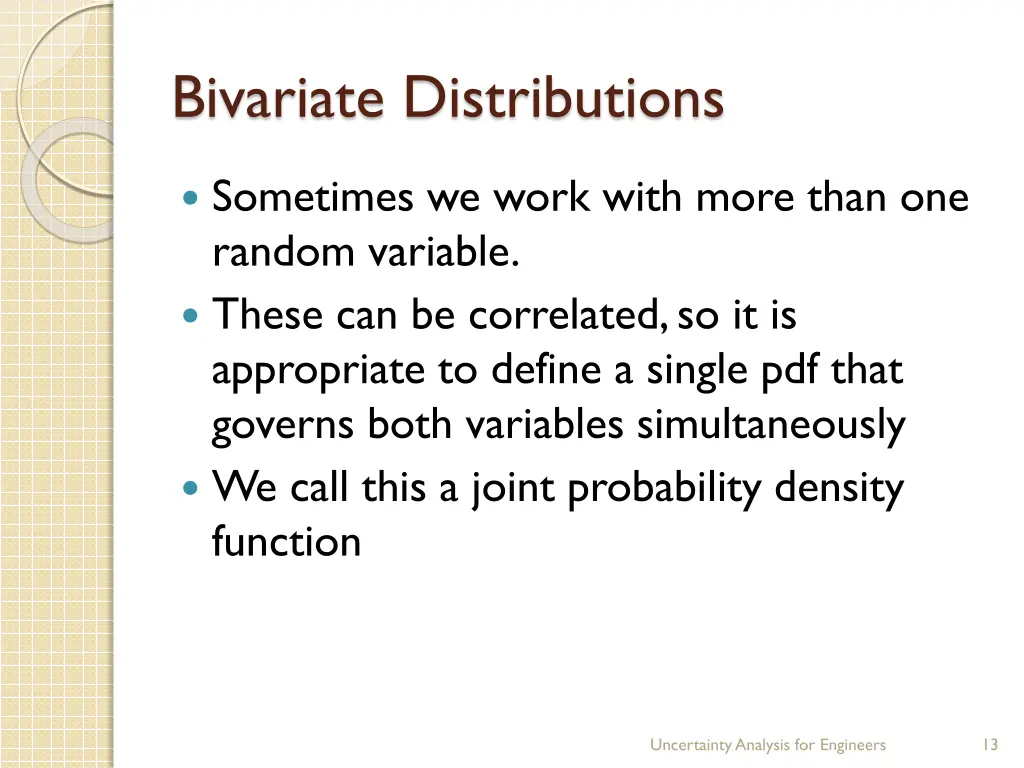 Bivariate Distributions

- Sometimes we work with more than one random variable.
- These can be correlated, so it is appropriate to define a single pdf that governs both variables simultaneously
- We call this a joint probability density function

Uncertainty Analysis for Engineers

13